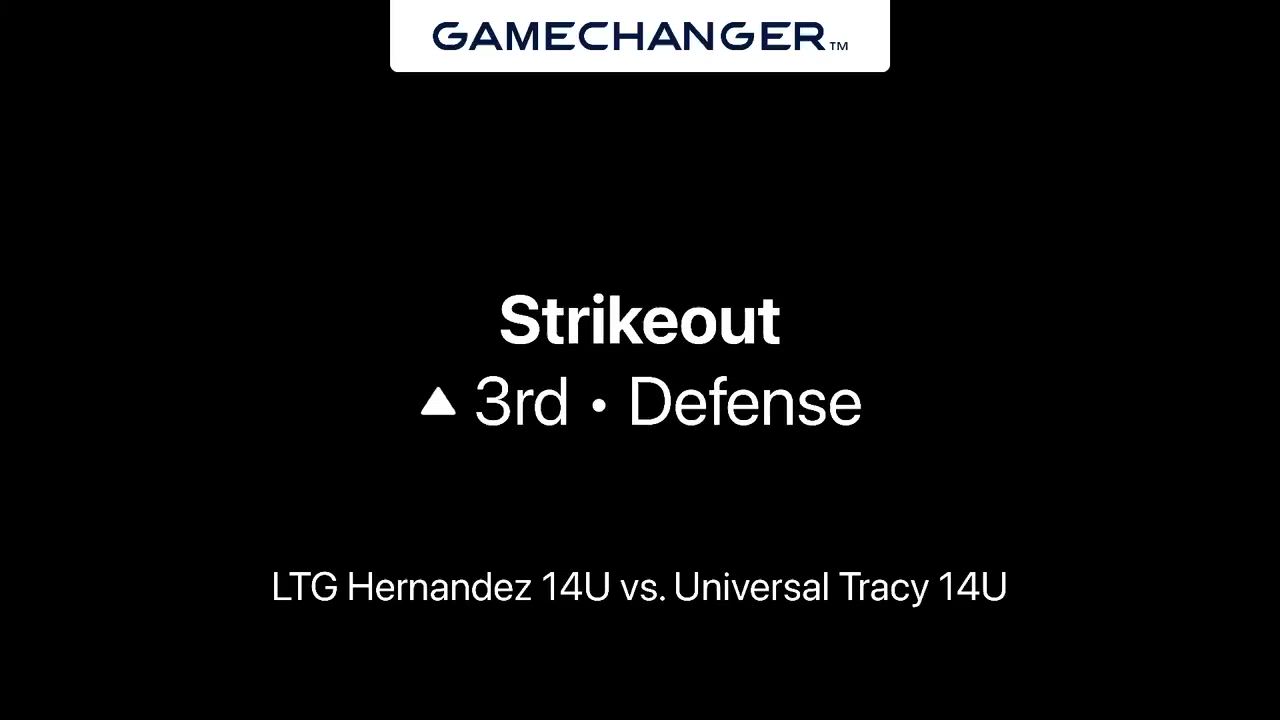 GAMECHANGER™

Strikeout
▲ 3rd • Defense

LTG Hernandez 14U vs. Universal Tracy 14U